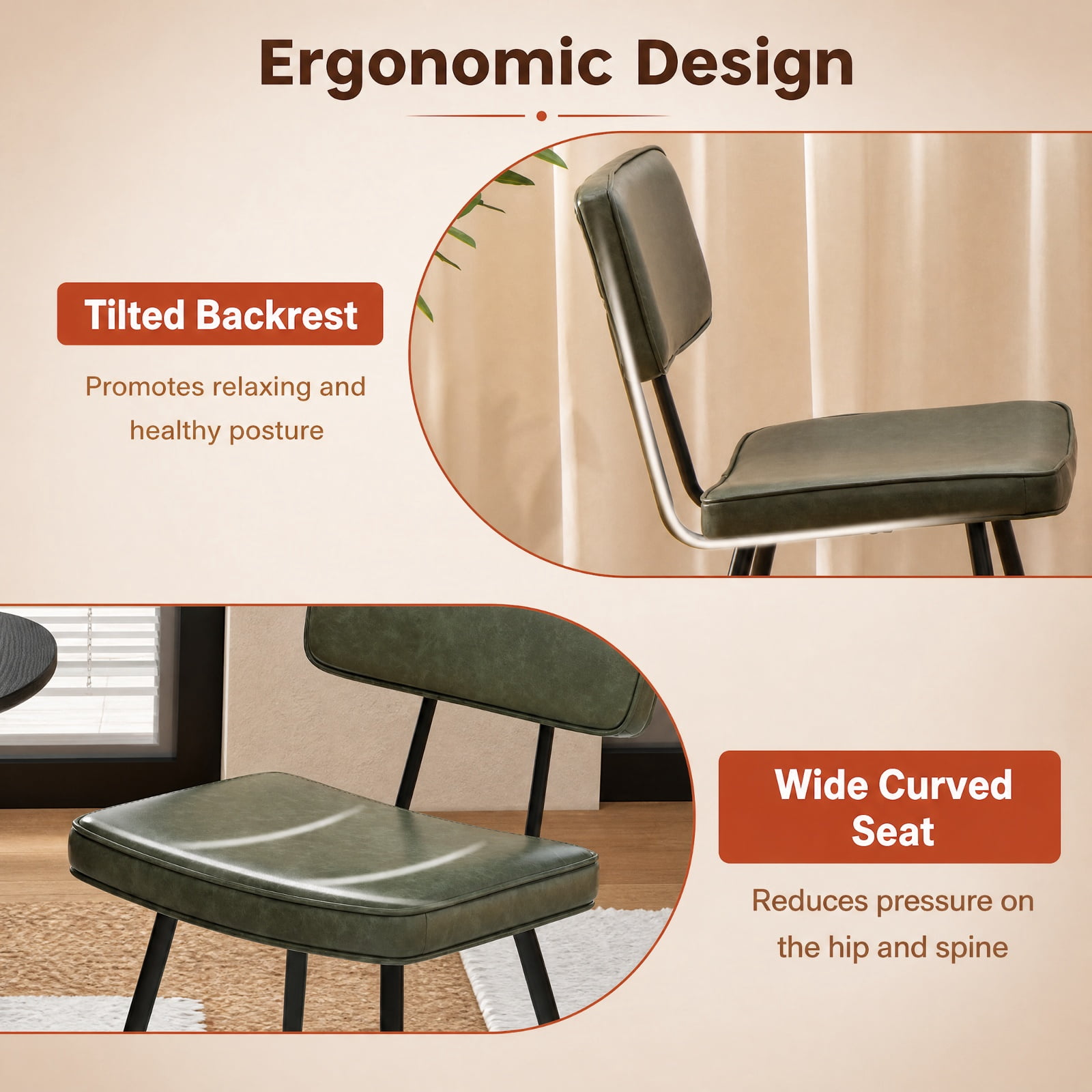 Ergonomic Design

Tilted Backrest

Promotes relaxing and healthy posture

Wide Curved Seat

Reduces pressure on the hip and spine